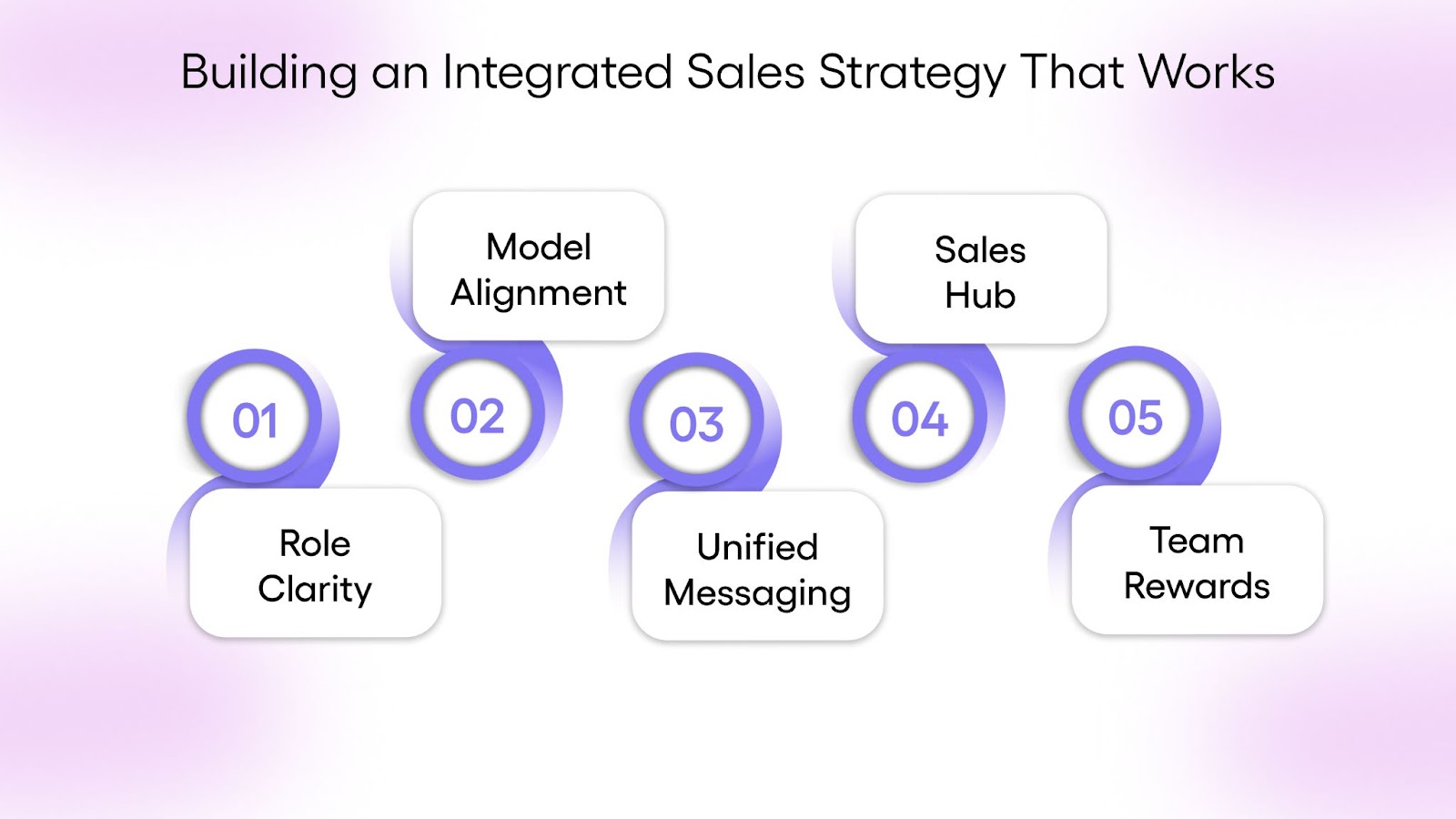 Building an Integrated Sales Strategy That Works

01

Role Clarity

02

Model Alignment

03

Unified Messaging

04

Sales Hub

05

Team Rewards